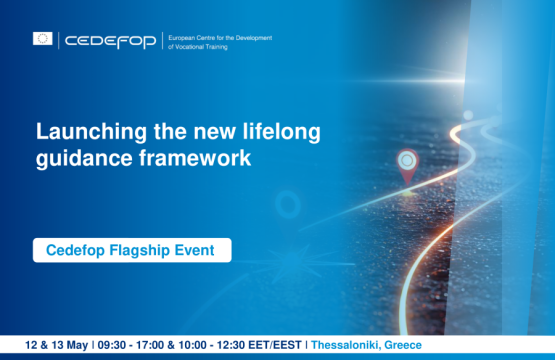 CEDEFOP | European Centre for the Development of Vocational Training

Launching the new lifelong guidance framework

Cedefop Flagship Event

12 & 13 May | 09:30 - 17:00 & 10:00 - 12:30 EET/EEST | Thessaloniki, Greece